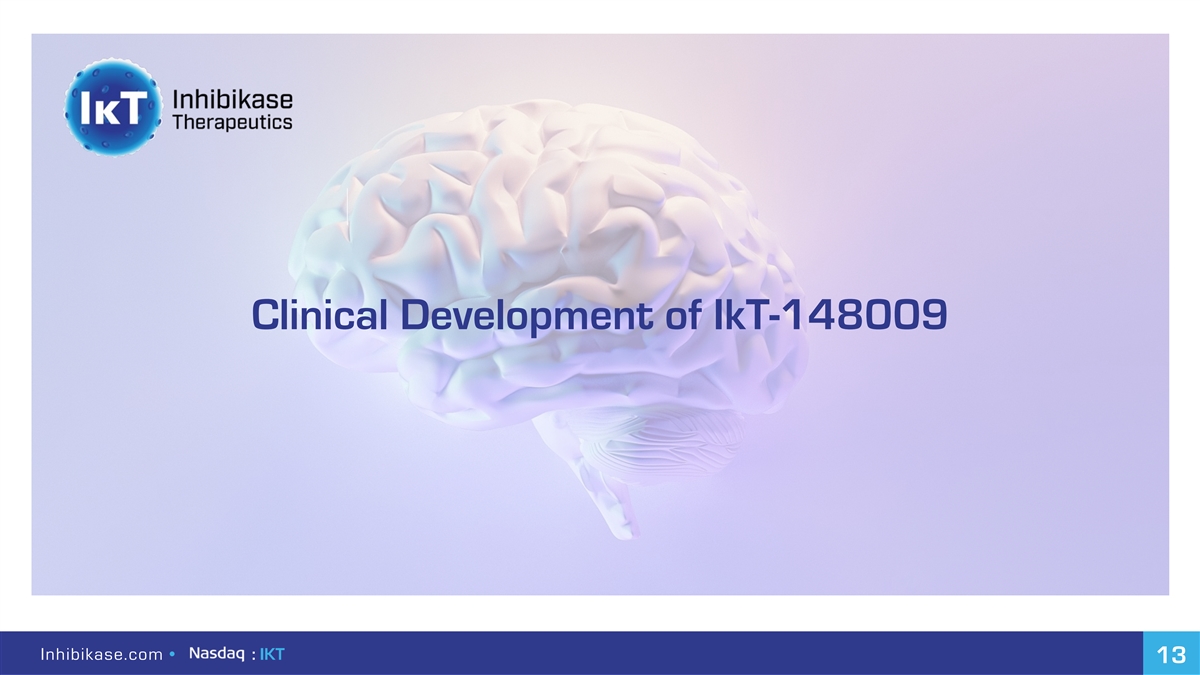 IKT Inhibikase Therapeutics

Clinical Development of IkT-148009

Inhibikase.com • Nasdaq : IKT

13